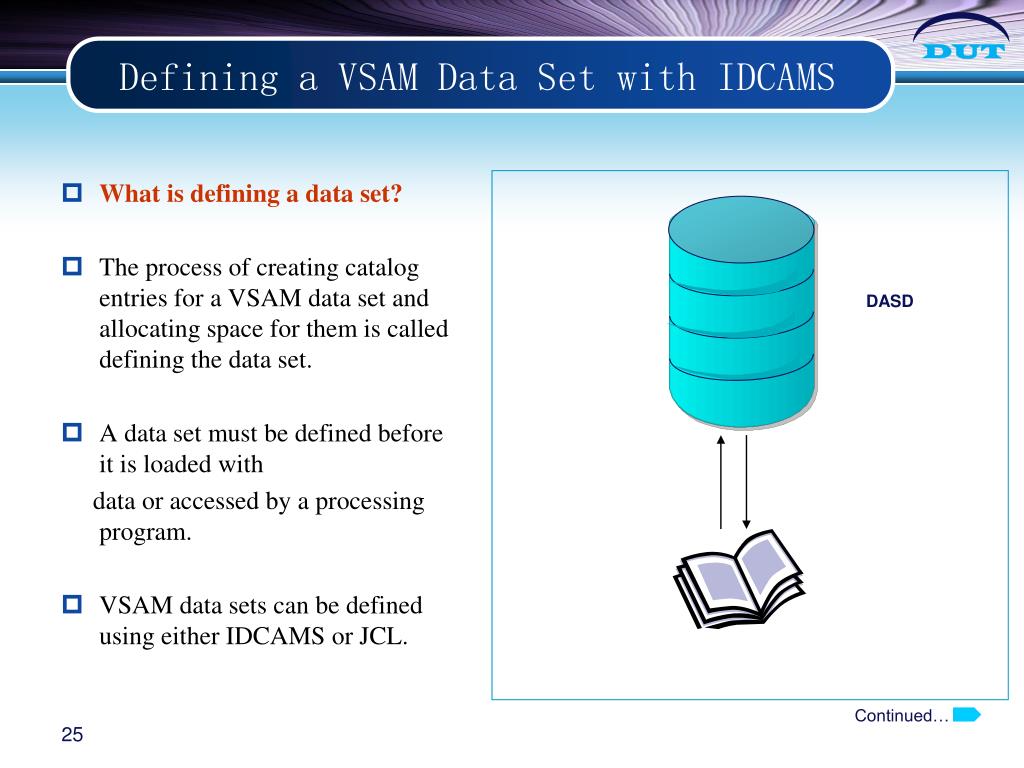 DUT

Defining a VSAM Data Set with IDCAMS

What is defining a data set?

The process of creating catalog entries for a VSAM data set and allocating space for them is called defining the data set.

A data set must be defined before it is loaded with

data or accessed by a processing program.

VSAM data sets can be defined using either IDCAMS or JCL.

DASD

Continued…

25